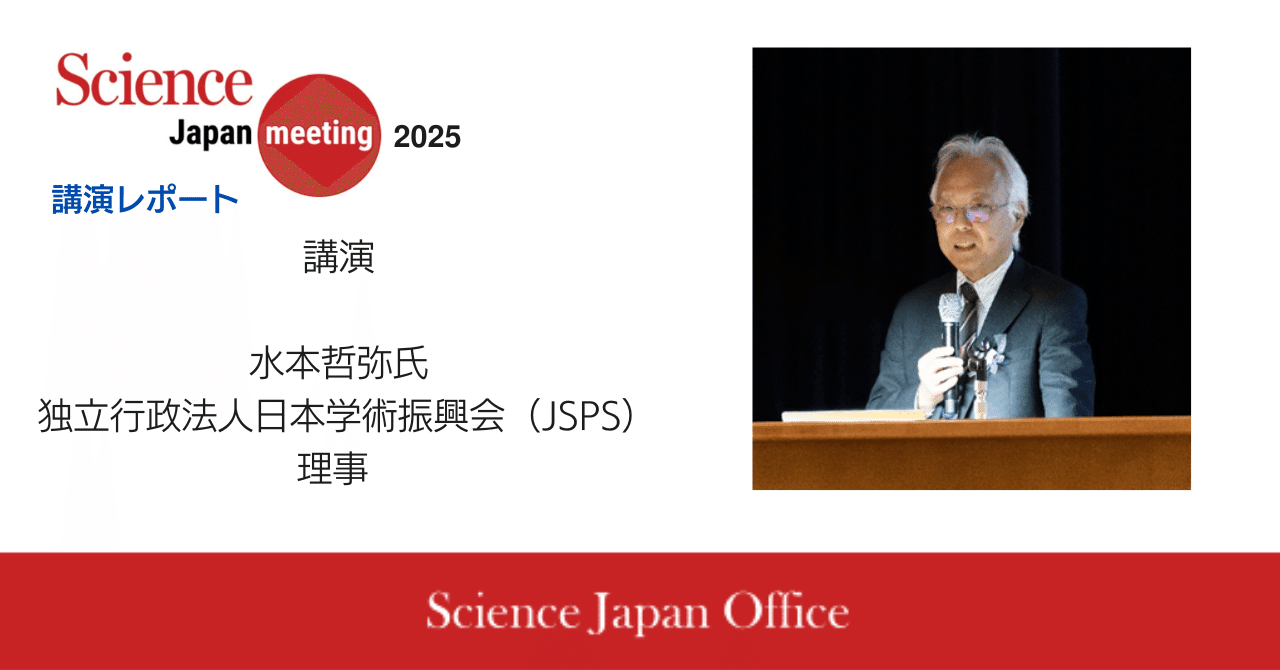 Science
Japan meeting 2025

講演レポート

講演

水本哲弥氏
独立行政法人日本学術振興会（JSPS）
理事

Science Japan Office